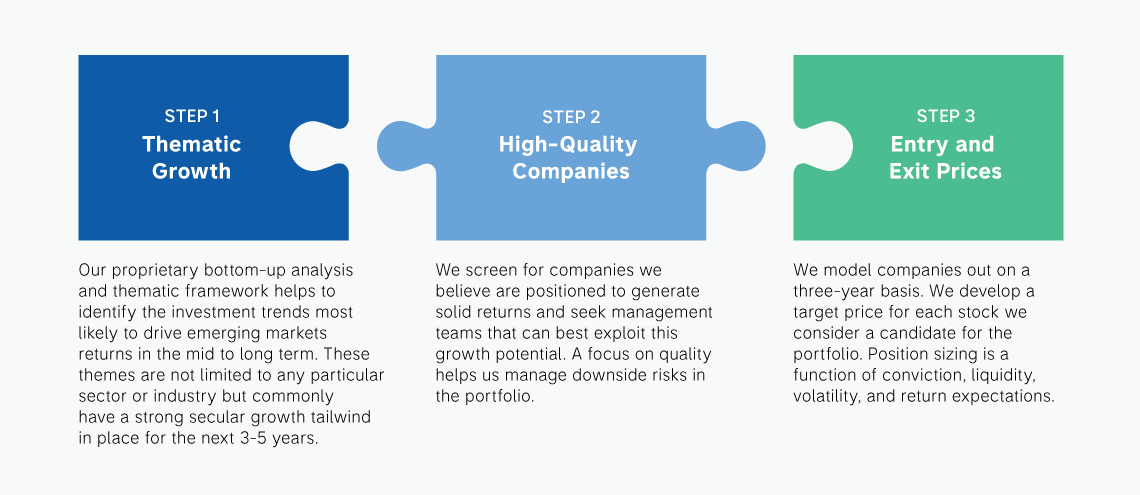 STEP 1
Thematic Growth

Our proprietary bottom-up analysis and thematic framework helps to identify the investment trends most likely to drive emerging markets returns in the mid to long term. These themes are not limited to any particular sector or industry but commonly have a strong secular growth tailwind in place for the next 3-5 years.

STEP 2
High-Quality Companies

We screen for companies we believe are positioned to generate solid returns and seek management teams that can best exploit this growth potential. A focus on quality helps us manage downside risks in the portfolio.

STEP 3
Entry and Exit Prices

We model companies out on a three-year basis. We develop a target price for each stock we consider a candidate for the portfolio. Position sizing is a function of conviction, liquidity, volatility, and return expectations.